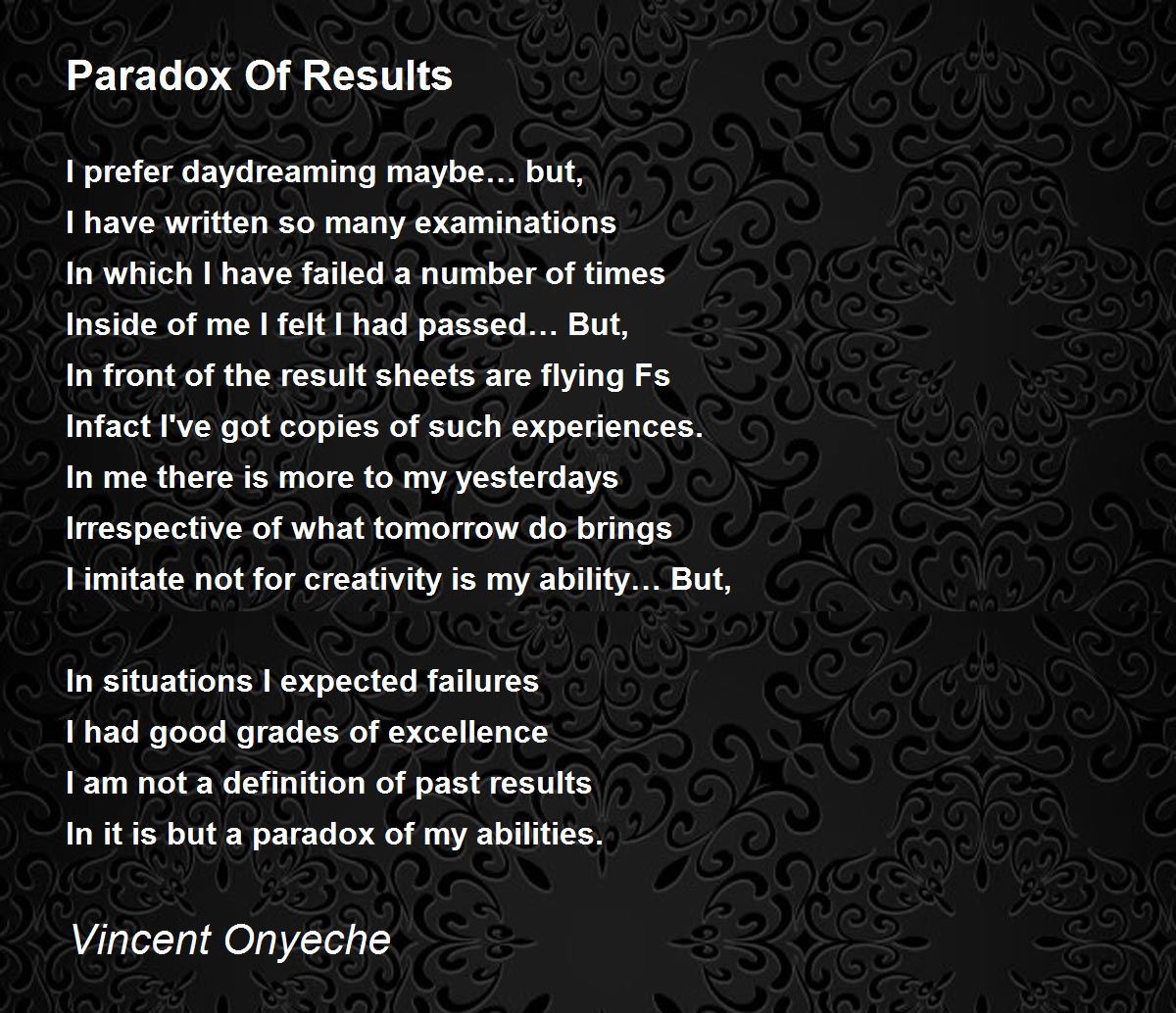 Paradox Of Results

I prefer daydreaming maybe… but,
I have written so many examinations
In which I have failed a number of times
Inside of me I felt I had passed… But,
In front of the result sheets are flying Fs
Infact I've got copies of such experiences.
In me there is more to my yesterdays
Irrespective of what tomorrow do brings
I imitate not for creativity is my ability… But,

In situations I expected failures
I had good grades of excellence
I am not a definition of past results
In it is but a paradox of my abilities.

Vincent Onyeche